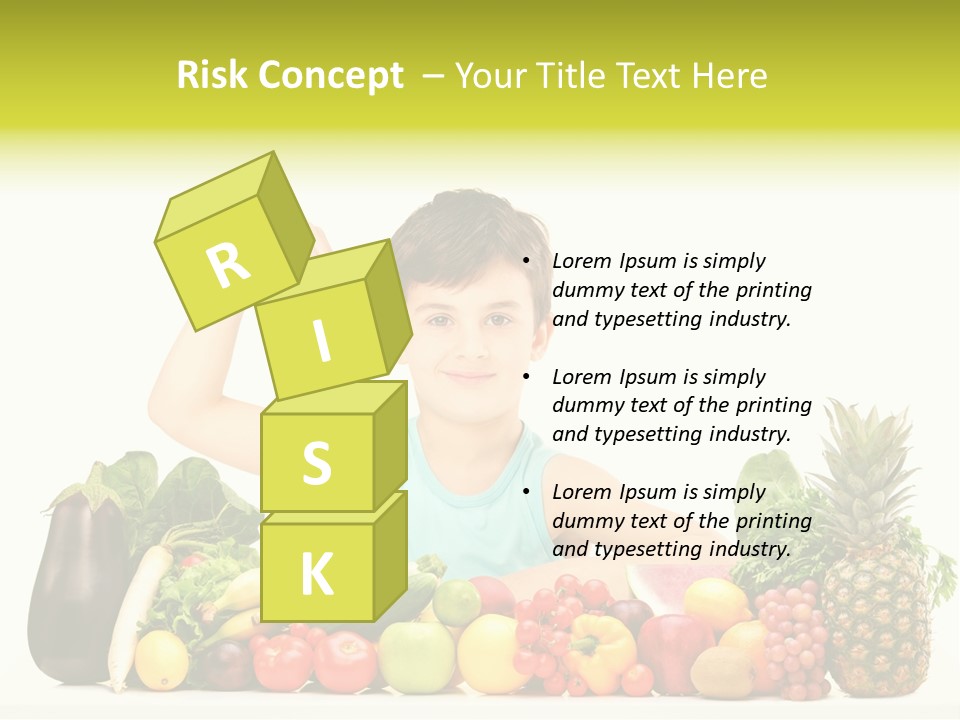 Risk Concept – Your Title Text Here

R
I
S
K

• Lorem Ipsum is simply dummy text of the printing and typesetting industry.

• Lorem Ipsum is simply dummy text of the printing and typesetting industry.

• Lorem Ipsum is simply dummy text of the printing and typesetting industry.